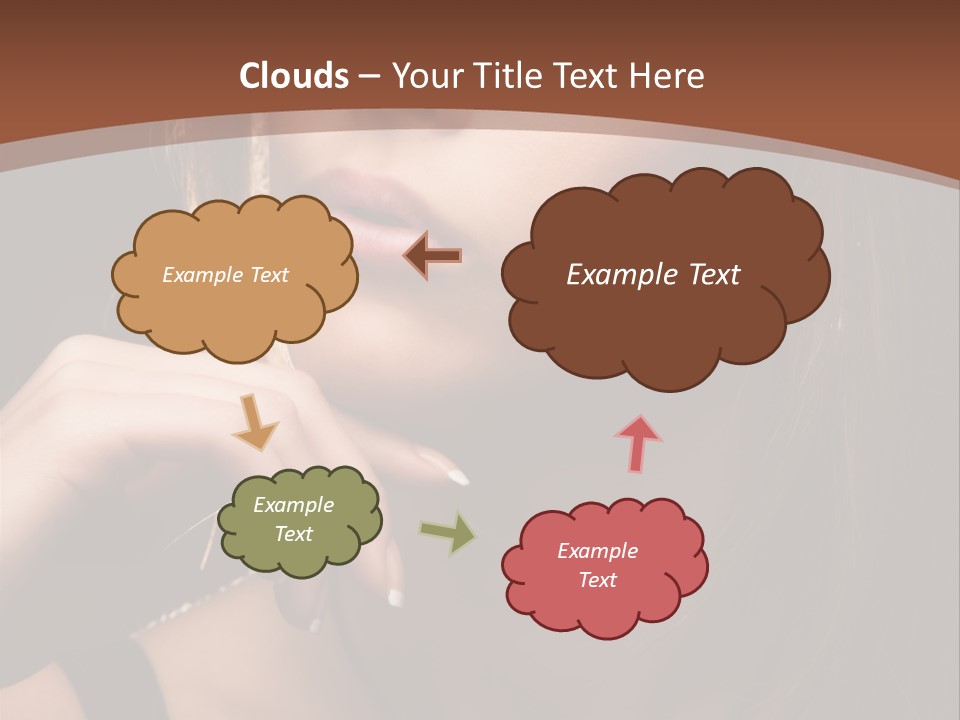 Clouds – Your Title Text Here

Example Text

Example Text

Example Text

Example Text